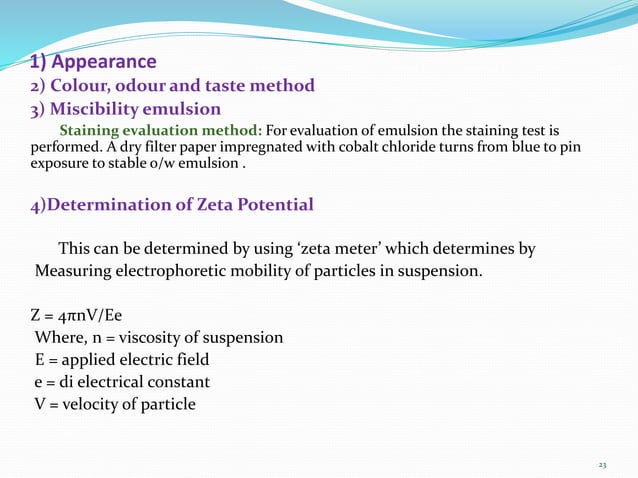 1) Appearance
2) Colour, odour and taste method
3) Miscibility emulsion

Staining evaluation method: For evaluation of emulsion the staining test is performed. A dry filter paper impregnated with cobalt chloride turns from blue to pin exposure to stable o/w emulsion .

4)Determination of Zeta Potential

This can be determined by using 'zeta meter' which determines by Measuring electrophoretic mobility of particles in suspension.

$Z = 4\pi nV/Ee$
Where, n = viscosity of suspension
E = applied electric field
e = di electrical constant
V = velocity of particle

23